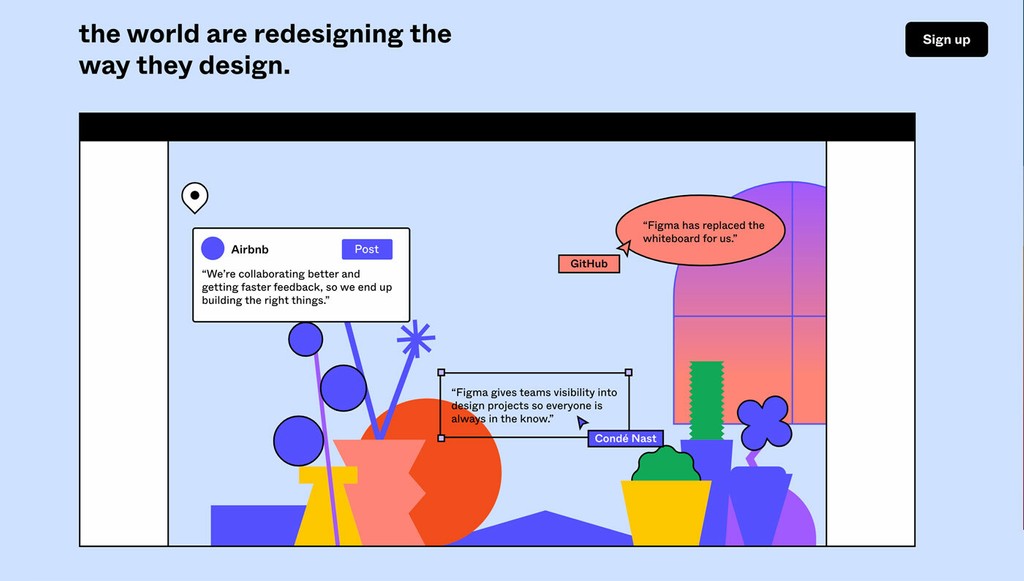 the world are redesigning the way they design.

Sign up

Airbnb

Post

“We’re collaborating better and getting faster feedback, so we end up building the right things.”

“Figma has replaced the whiteboard for us.”

GitHub

“Figma gives teams visibility into design projects so everyone is always in the know.”

Condé Nast